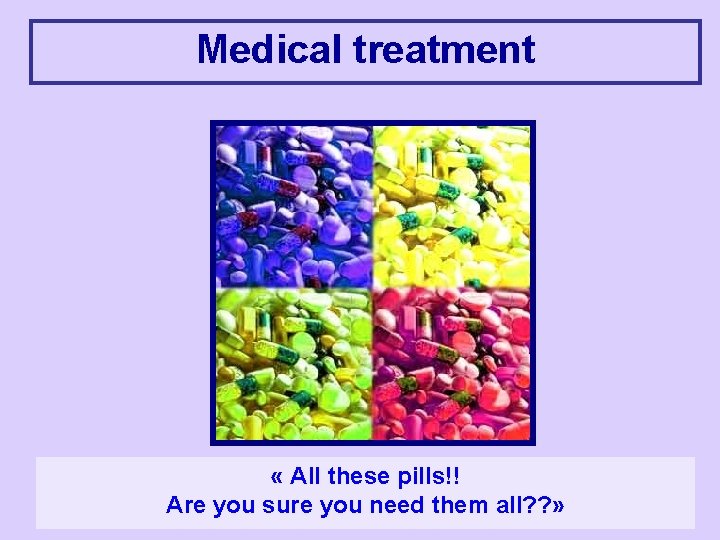 Medical treatment

« All these pills!!
Are you sure you need them all??»